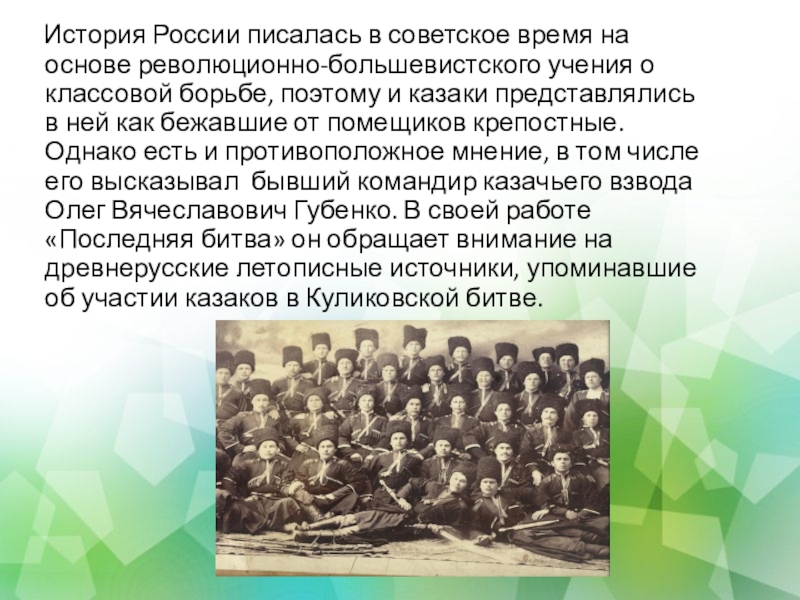 История России писалась в советское время на основе революционно-большевистского учения о классовой борьбе, поэтому и казаки представлялись в ней как бежавшие от помещиков крепостные. Однако есть и противоположное мнение, в том числе его высказывал бывший командир казачьего взвода Олег Вячеславович Губенко. В своей работе «Последняя битва» он обращает внимание на древнерусские летописные источники, упоминавшие об участии казаков в Куликовской битве.